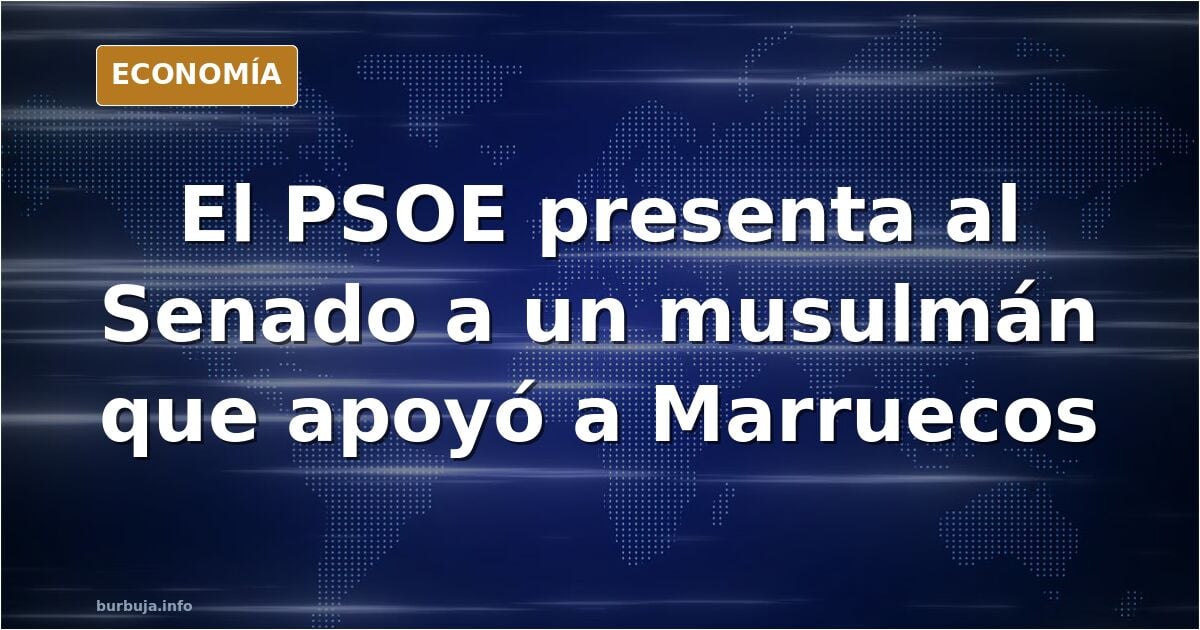 ECONOMÍA

El PSOE presenta al Senado a un musulmán que apoyó a Marruecos

burbuja.info